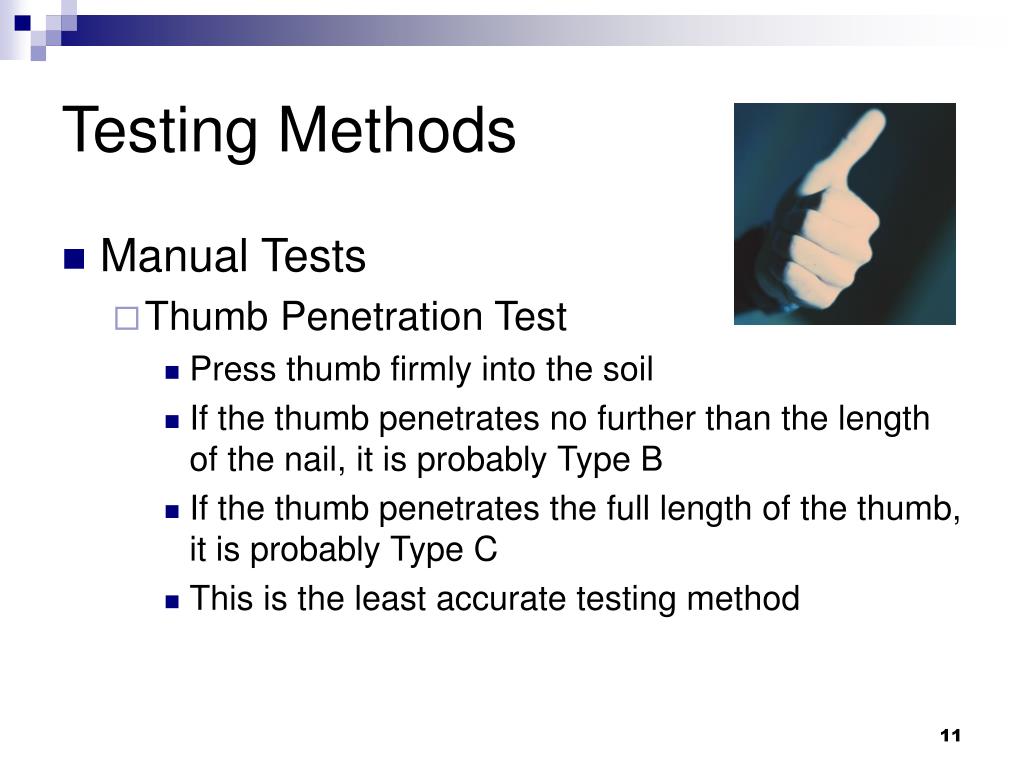 Testing Methods

Manual Tests

Thumb Penetration Test

Press thumb firmly into the soil

If the thumb penetrates no further than the length of the nail, it is probably Type B

If the thumb penetrates the full length of the thumb, it is probably Type C

This is the least accurate testing method

11